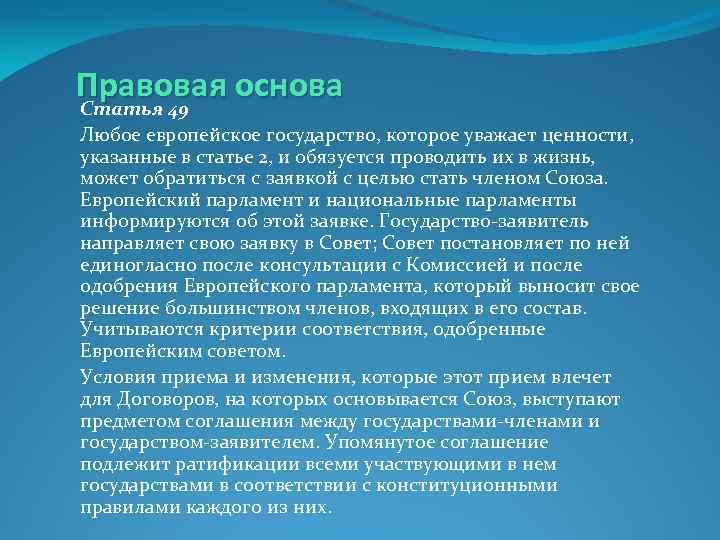 Правовая основа

Статья 49

Любое европейское государство, которое уважает ценности, указанные в статье 2, и обязуется проводить их в жизнь, может обратиться с заявкой с целью стать членом Союза. Европейский парламент и национальные парламенты информируются об этой заявке. Государство-заявитель направляет свою заявку в Совет; Совет постановляет по ней единогласно после консультации с Комиссией и после одобрения Европейского парламента, который выносит свое решение большинством членов, входящих в его состав. Учитываются критерии соответствия, одобренные Европейским советом.

Условия приема и изменения, которые этот прием влечет для Договоров, на которых основывается Союз, выступают предметом соглашения между государствами-членами и государством-заявителем. Упомянутое соглашение подлежит ратификации всеми участвующими в нем государствами в соответствии с конституционными правилами каждого из них.